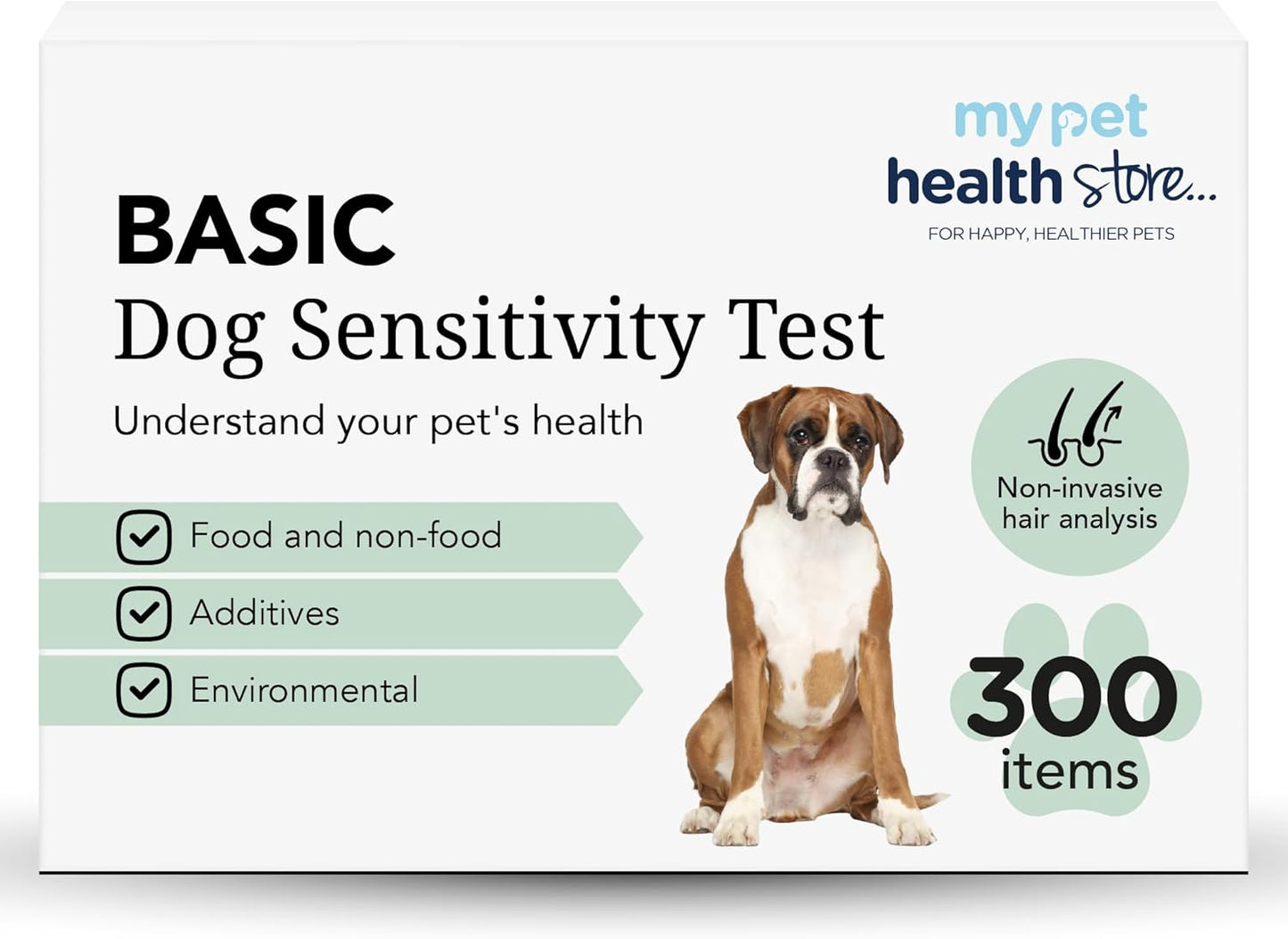 my pet
health store...
FOR HAPPY, HEALTHIER PETS

BASIC
Dog Sensitivity Test
Understand your pet's health

Food and non-food
Additives
Environmental

Non-invasive hair analysis

300 items